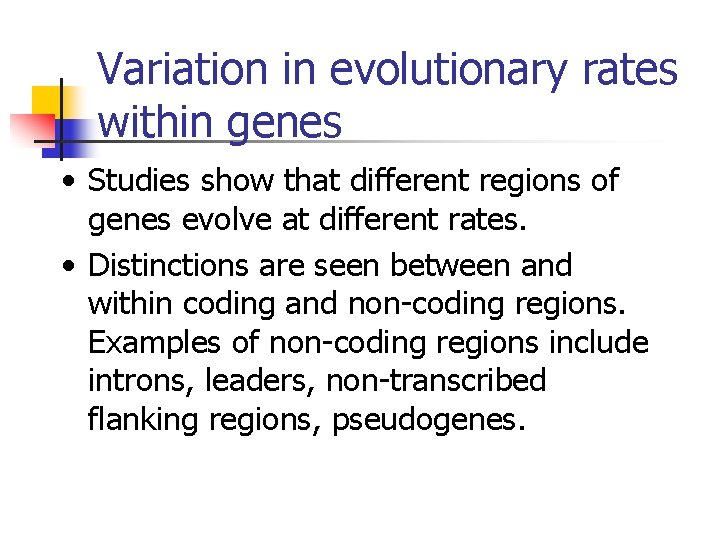 Variation in evolutionary rates within genes

• Studies show that different regions of genes evolve at different rates.

• Distinctions are seen between and within coding and non-coding regions. Examples of non-coding regions include introns, leaders, non-transcribed flanking regions, pseudogenes.